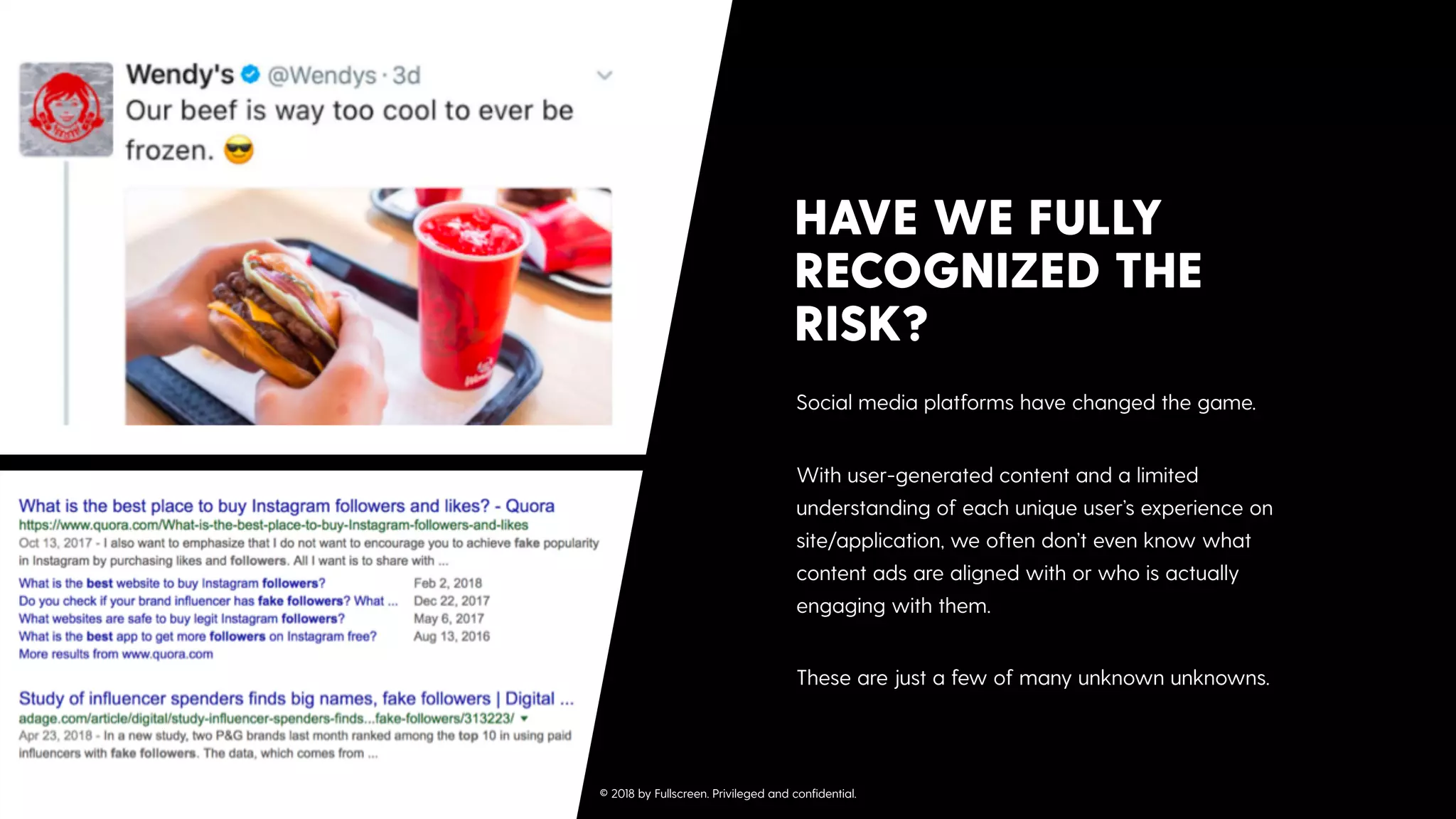 Wendy's @Wendys · 3d
Our beef is way too cool to ever be frozen. 😎

What is the best place to buy Instagram followers and likes? - Quora
https://www.quora.com/What-is-the-best-place-to-buy-Instagram-followers-and-likes
Oct 13, 2017 - I also want to emphasize that I do not want to encourage you to achieve fake popularity in Instagram by purchasing likes and followers. All I want is to share with ...

| | |
|---|---|
| What is the best website to buy Instagram followers? | Feb 2, 2018 |
| Do you check if your brand influencer has fake followers? What ... | Dec 22, 2017 |
| What websites are safe to buy legit Instagram followers? | May 6, 2017 |
| What is the best app to get more followers on Instagram free? | Aug 13, 2016 |

More results from www.quora.com

Study of influencer spenders finds big names, fake followers | Digital ...
adage.com/article/digital/study-influencer-spenders-finds...fake-followers/313223/
Apr 23, 2018 - In a new study, two P&G brands last month ranked among the top 10 in using paid influencers with fake followers. The data, which comes from ...

HAVE WE FULLY RECOGNIZED THE RISK?

Social media platforms have changed the game.

With user-generated content and a limited understanding of each unique user's experience on site/application, we often don't even know what content ads are aligned with or who is actually engaging with them.

These are just a few of many unknown unknowns.

© 2018 by Fullscreen. Privileged and confidential.